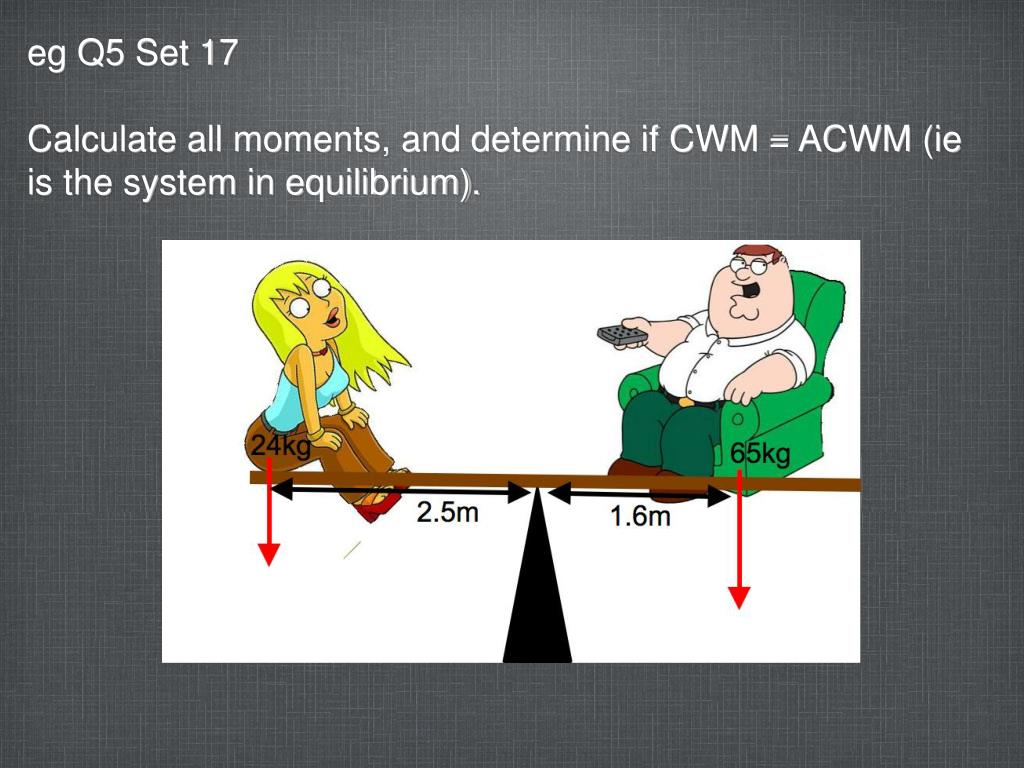 eg Q5 Set 17

Calculate all moments, and determine if CWM = ACWM (ie is the system in equilibrium).

24kg

65kg

2.5m

1.6m